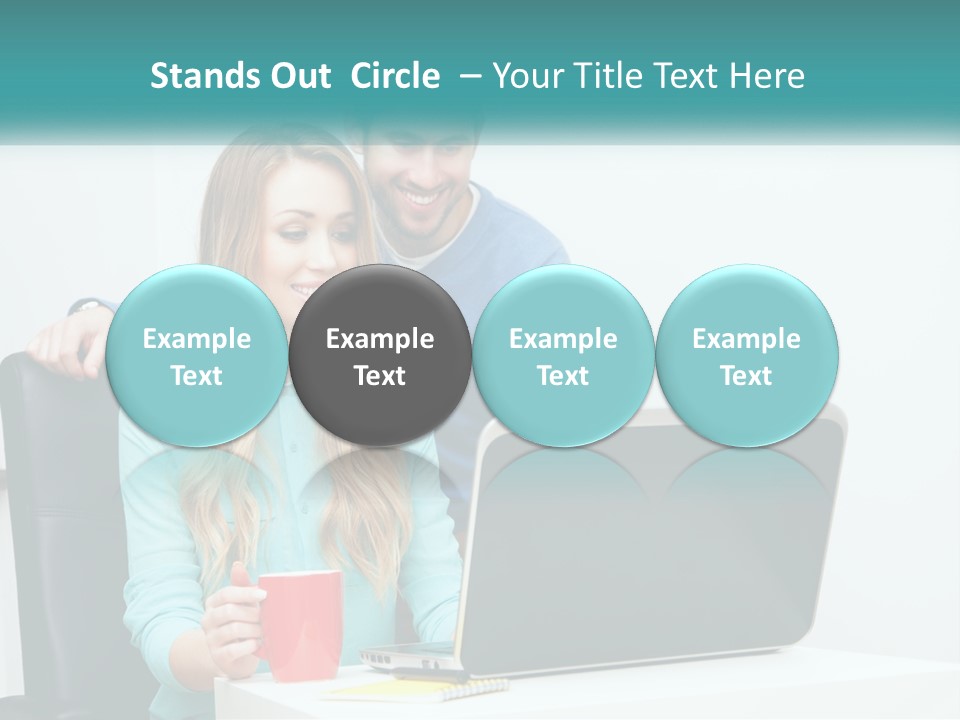 Stands Out Circle – Your Title Text Here

Example Text

Example Text

Example Text

Example Text